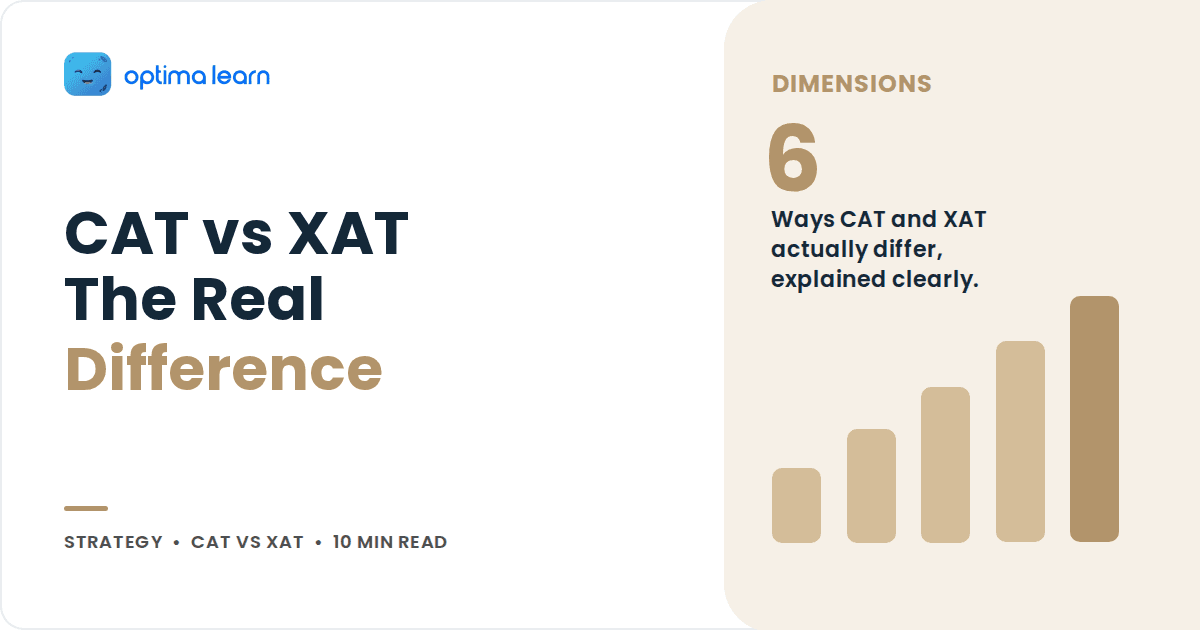 optima learn

CAT vs XAT
The Real
Difference

STRATEGY • CAT VS XAT • 10 MIN READ

DIMENSIONS

6

Ways CAT and XAT actually differ, explained clearly.